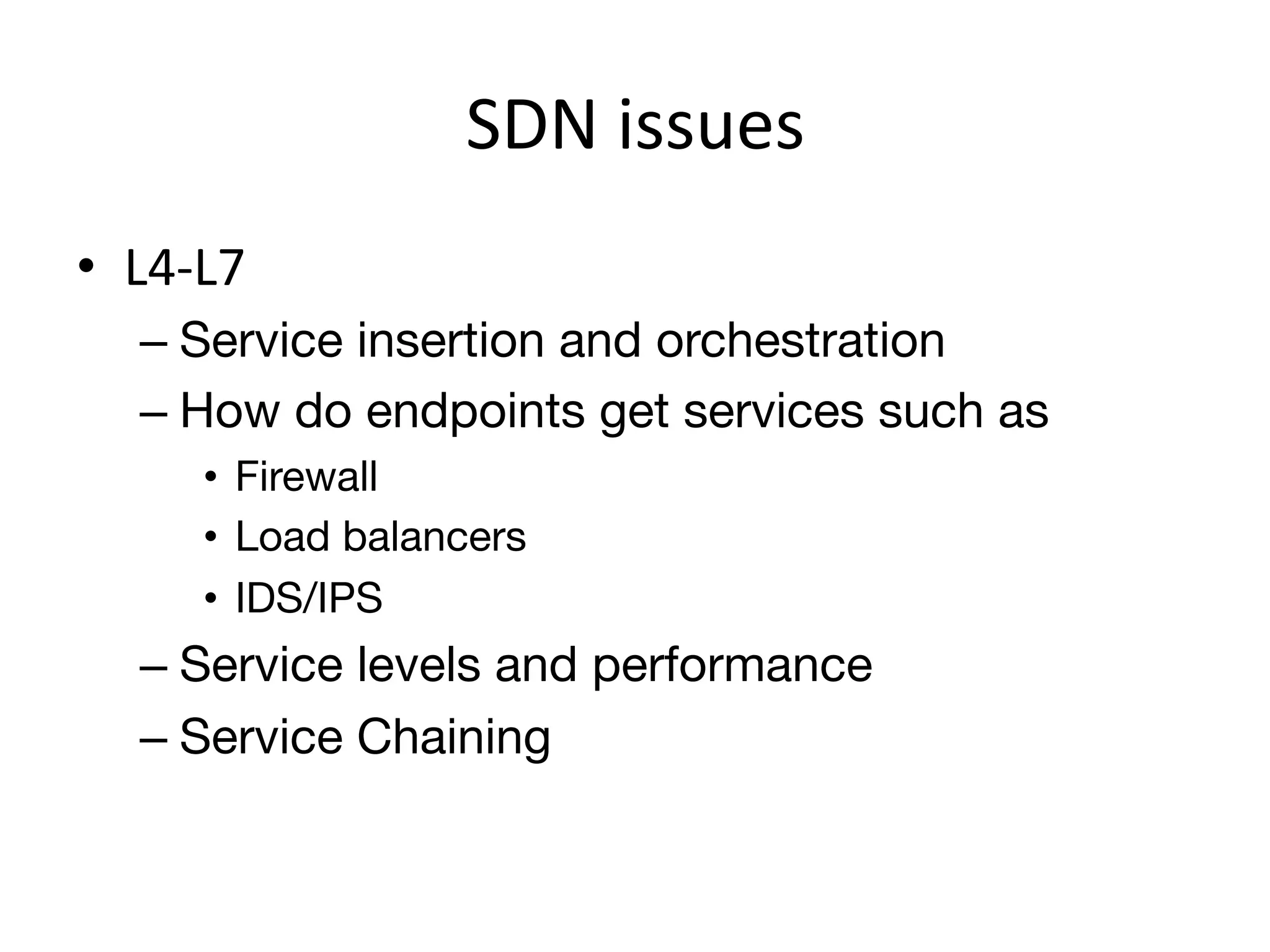 SDN issues

• L4-L7
– Service insertion and orchestration
– How do endpoints get services such as
• Firewall
• Load balancers
• IDS/IPS
– Service levels and performance
– Service Chaining